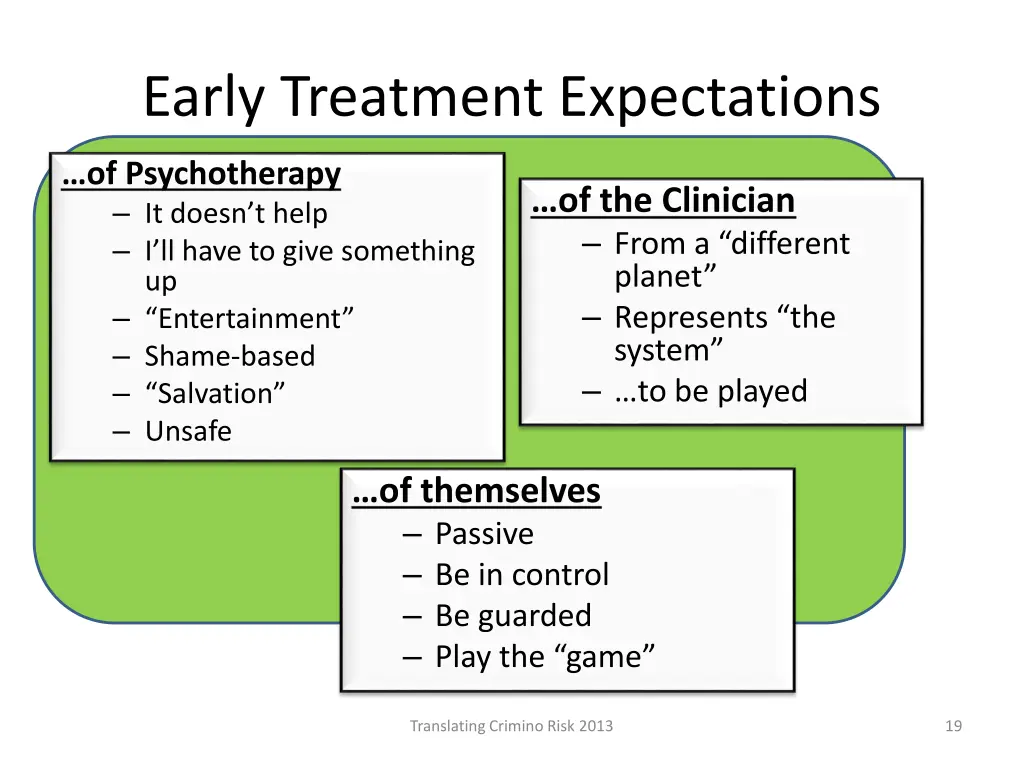 Early Treatment Expectations

…of Psychotherapy
– It doesn’t help
– I’ll have to give something up
– “Entertainment”
– Shame-based
– “Salvation”
– Unsafe

…of the Clinician
– From a “different planet”
– Represents “the system”
– …to be played

…of themselves
– Passive
– Be in control
– Be guarded
– Play the “game”

Translating Crimino Risk 2013

19